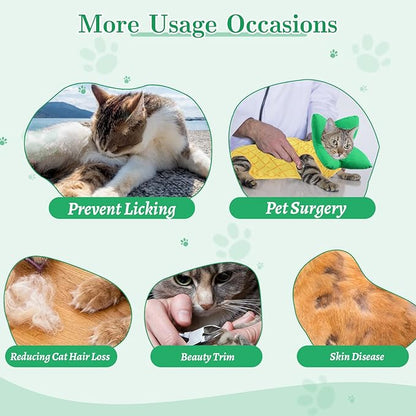 More Usage Occasions

Prevent Licking

Pet Surgery

Reducing Cat Hair Loss

Beauty Trim

Skin Disease